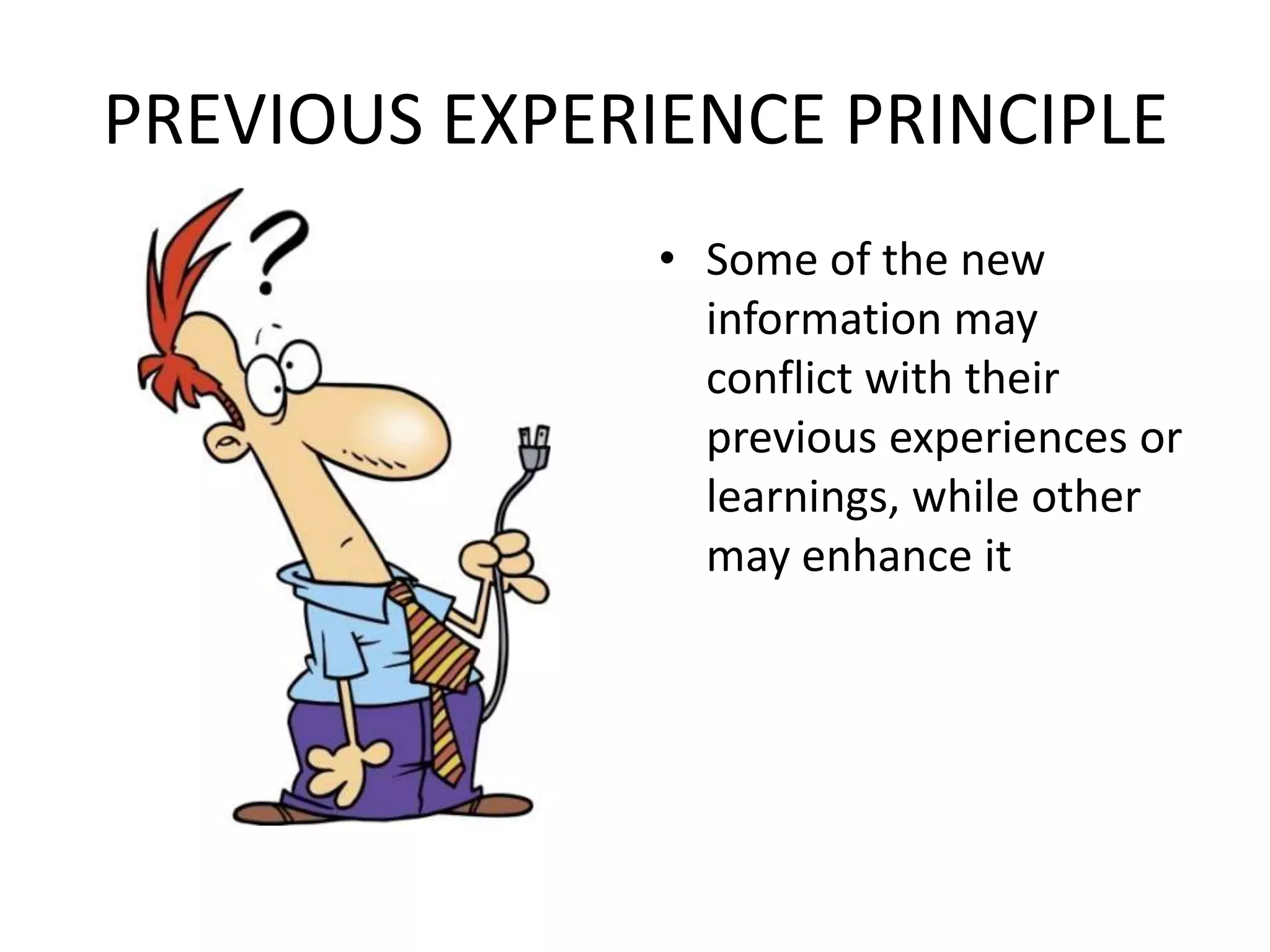 PREVIOUS EXPERIENCE PRINCIPLE

?

• Some of the new information may conflict with their previous experiences or learnings, while other may enhance it